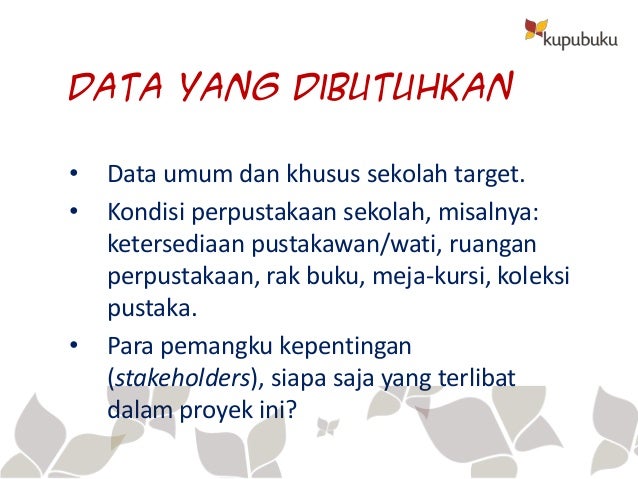 kupubuku

DATA YANG DIBUTUHKAN

• Data umum dan khusus sekolah target.
• Kondisi perpustakaan sekolah, misalnya: ketersediaan pustakawan/wati, ruangan perpustakaan, rak buku, meja-kursi, koleksi pustaka.
• Para pemangku kepentingan (stakeholders), siapa saja yang terlibat dalam proyek ini?